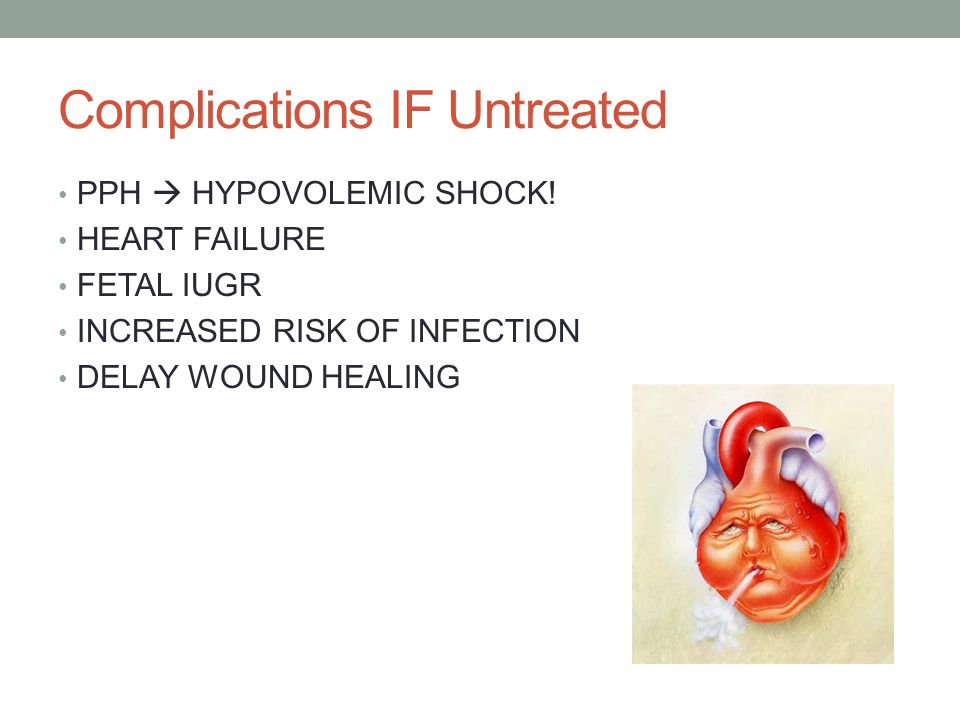 Complications IF Untreated

• PPH → HYPOVOLEMIC SHOCK!
• HEART FAILURE
• FETAL IUGR
• INCREASED RISK OF INFECTION
• DELAY WOUND HEALING